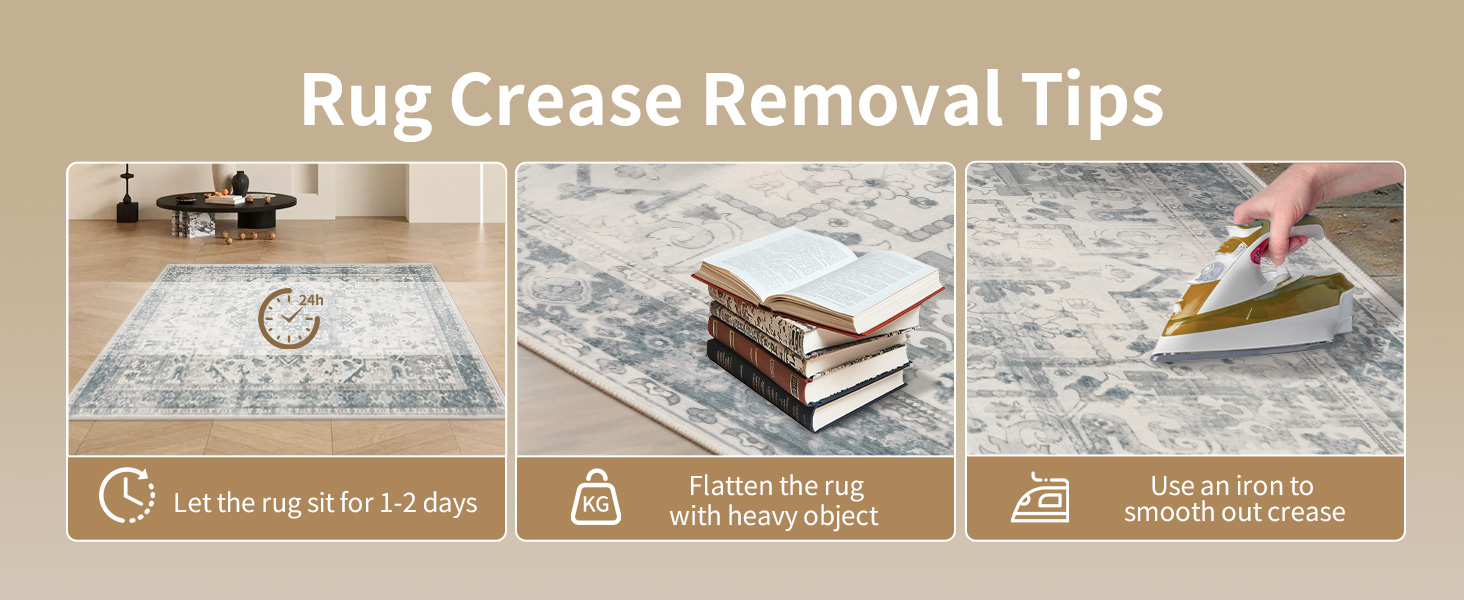 Rug Crease Removal Tips

24h

Let the rug sit for 1-2 days

KG

Flatten the rug with heavy object

Use an iron to smooth out crease